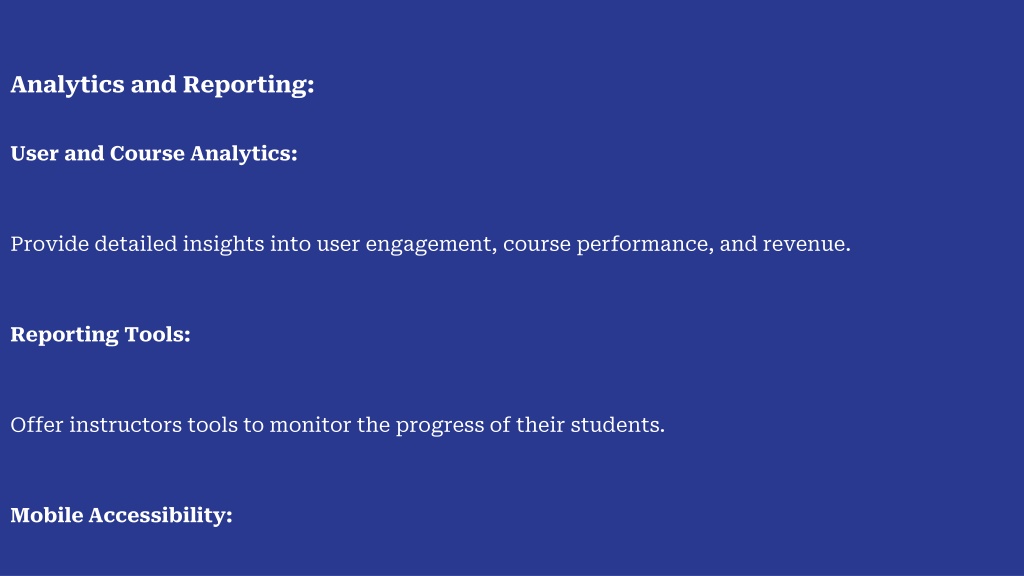 Analytics and Reporting:

User and Course Analytics:

Provide detailed insights into user engagement, course performance, and revenue.

Reporting Tools:

Offer instructors tools to monitor the progress of their students.

Mobile Accessibility: